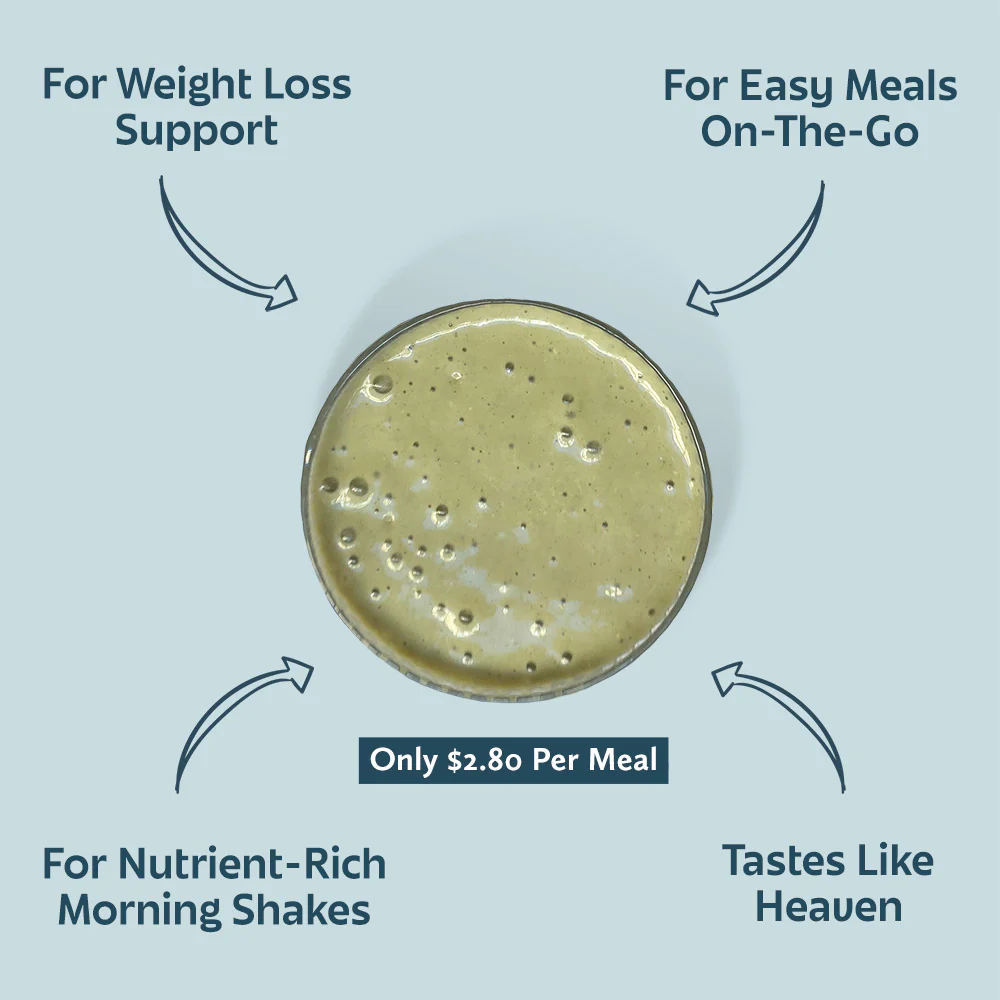 For Weight Loss Support

For Easy Meals On-The-Go

Only \$2.80 Per Meal

For Nutrient-Rich Morning Shakes

Tastes Like Heaven